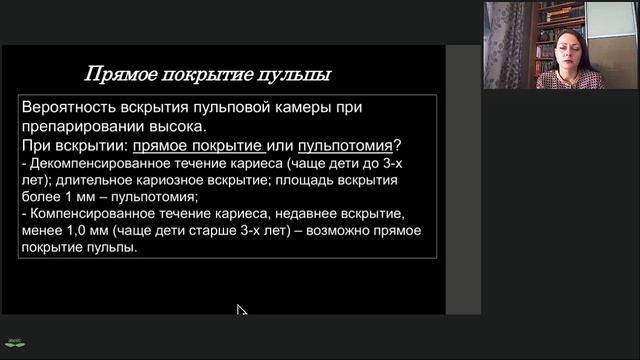 Прямое покрытие пульпы

Вероятность вскрытия пульповой камеры при препарировании высока.
При вскрытии: прямое покрытие или пульпотомия?
- Декомпенсированное течение кариеса (чаще дети до 3-х лет); длительное кариозное вскрытие; площадь вскрытия более 1 мм – пульпотомия;
- Компенсированное течение кариеса, недавнее вскрытие, менее 1,0 мм (чаще дети старше 3-х лет) – возможно прямое покрытие пульпы.